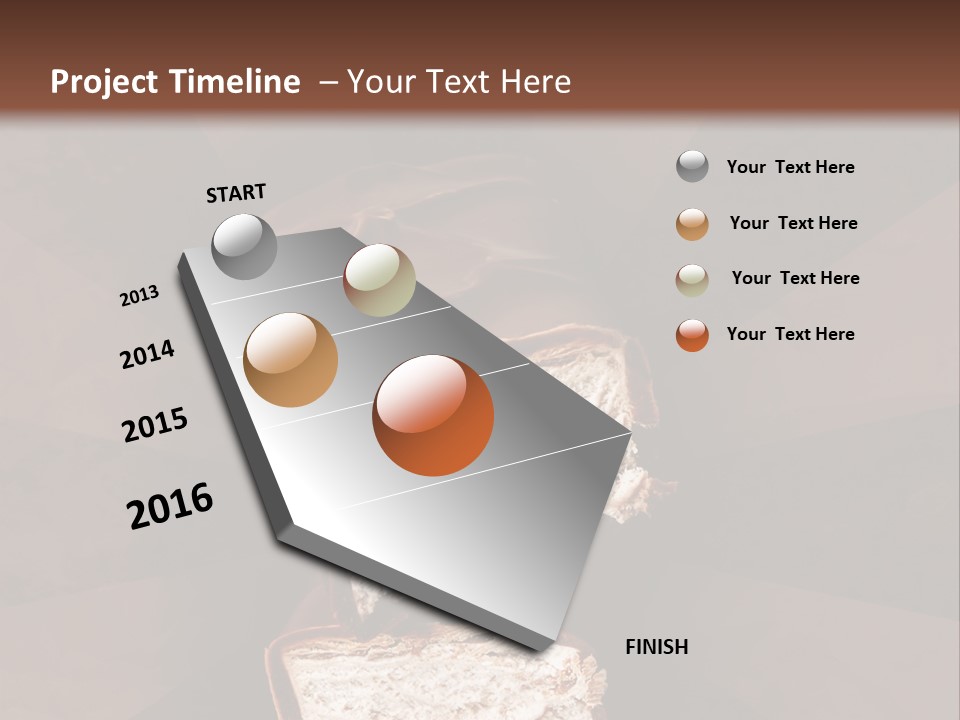 Project Timeline – Your Text Here

START

2013

2014

2015

2016

FINISH

Your Text Here

Your Text Here

Your Text Here

Your Text Here